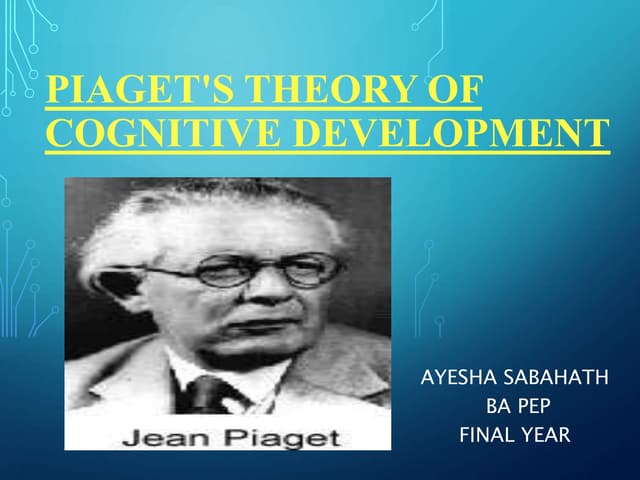 PIAGET'S THEORY OF COGNITIVE DEVELOPMENT

Jean Piaget

AYESHA SABAHATH
BA PEP
FINAL YEAR